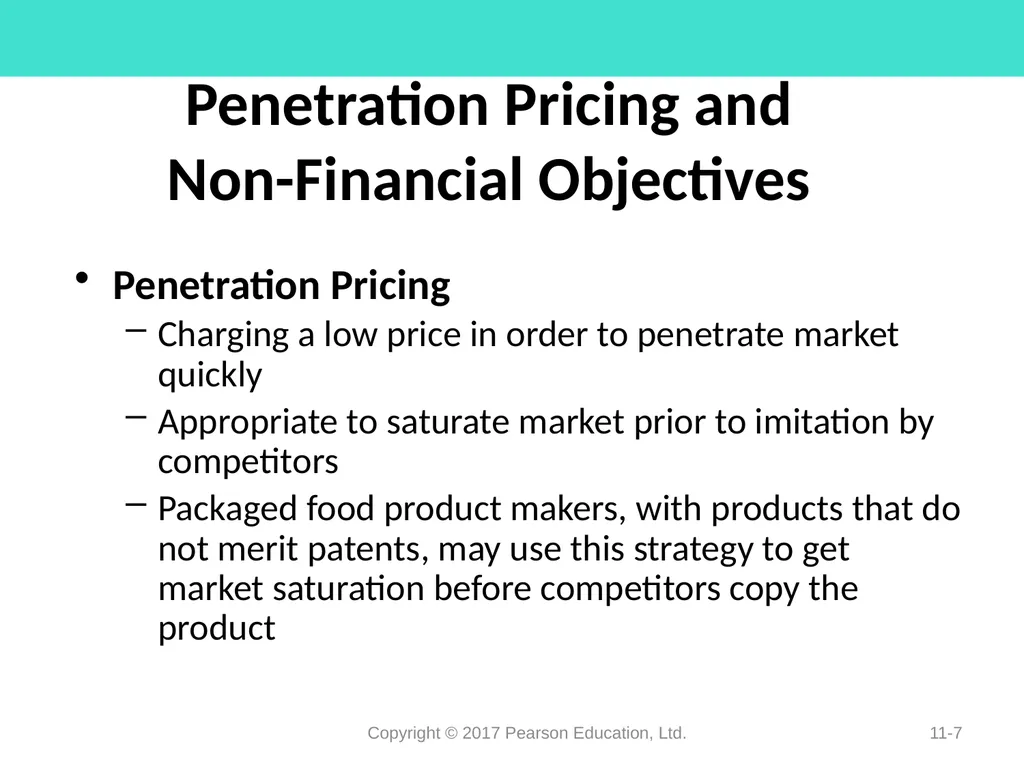 Penetration Pricing and Non-Financial Objectives

• Penetration Pricing
– Charging a low price in order to penetrate market quickly
– Appropriate to saturate market prior to imitation by competitors
– Packaged food product makers, with products that do not merit patents, may use this strategy to get market saturation before competitors copy the product

Copyright © 2017 Pearson Education, Ltd.

11-7